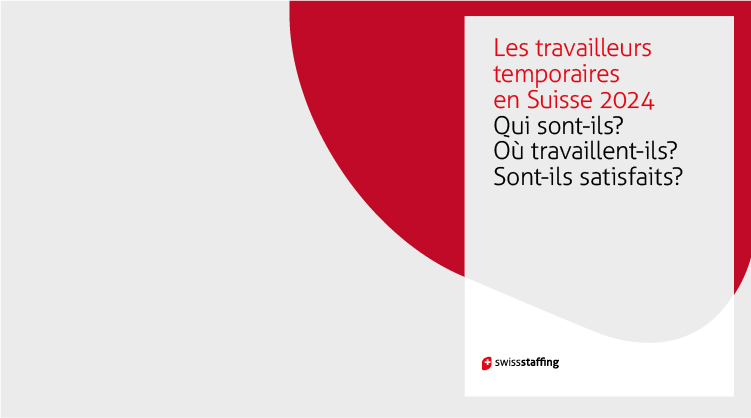 Les travailleurs temporaires en Suisse 2024
Qui sont-ils?
Où travaillent-ils?
Sont-ils satisfaits?

swissstaffing